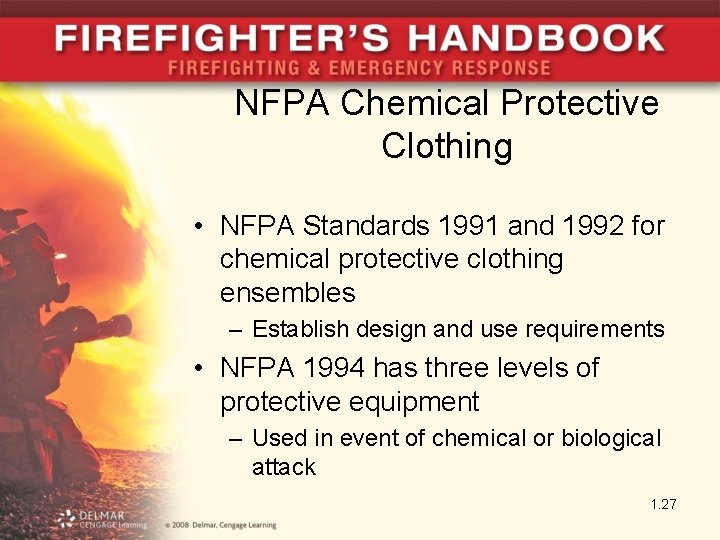 FIREFIGHTER'S HANDBOOK
FIREFIGHTING & EMERGENCY RESPONSE

NFPA Chemical Protective Clothing

• NFPA Standards 1991 and 1992 for chemical protective clothing ensembles
– Establish design and use requirements
• NFPA 1994 has three levels of protective equipment
– Used in event of chemical or biological attack

1.27

DELMAR CENGAGE Learning © 2008 Delmar, Cengage Learning